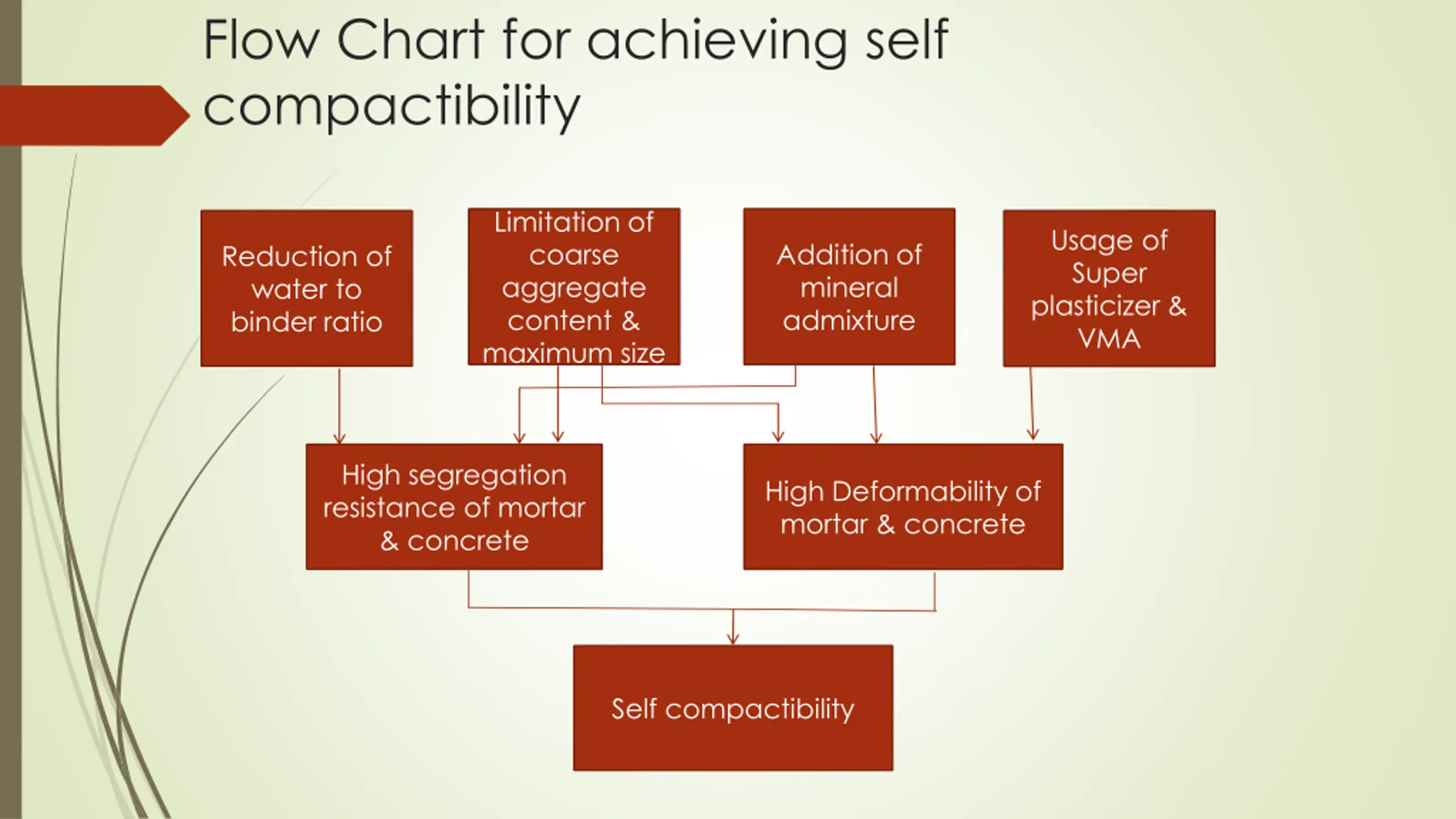 Flow Chart for achieving self compactibility

Reduction of water to binder ratio

Limitation of coarse aggregate content & maximum size

Addition of mineral admixture

Usage of Super plasticizer & VMA

High segregation resistance of mortar & concrete

High Deformability of mortar & concrete

Self compactibility